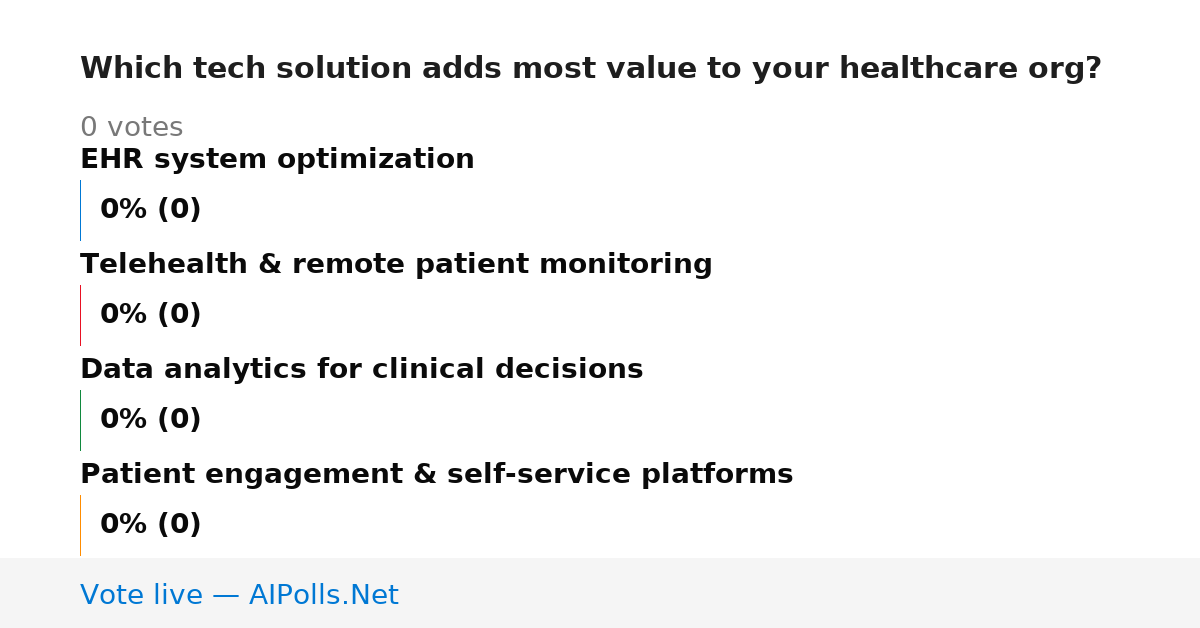 Which tech solution adds most value to your healthcare org?

0 votes

EHR system optimization

0% (0)

Telehealth & remote patient monitoring

0% (0)

Data analytics for clinical decisions

0% (0)

Patient engagement & self-service platforms

0% (0)

Vote live — AIPolls.Net